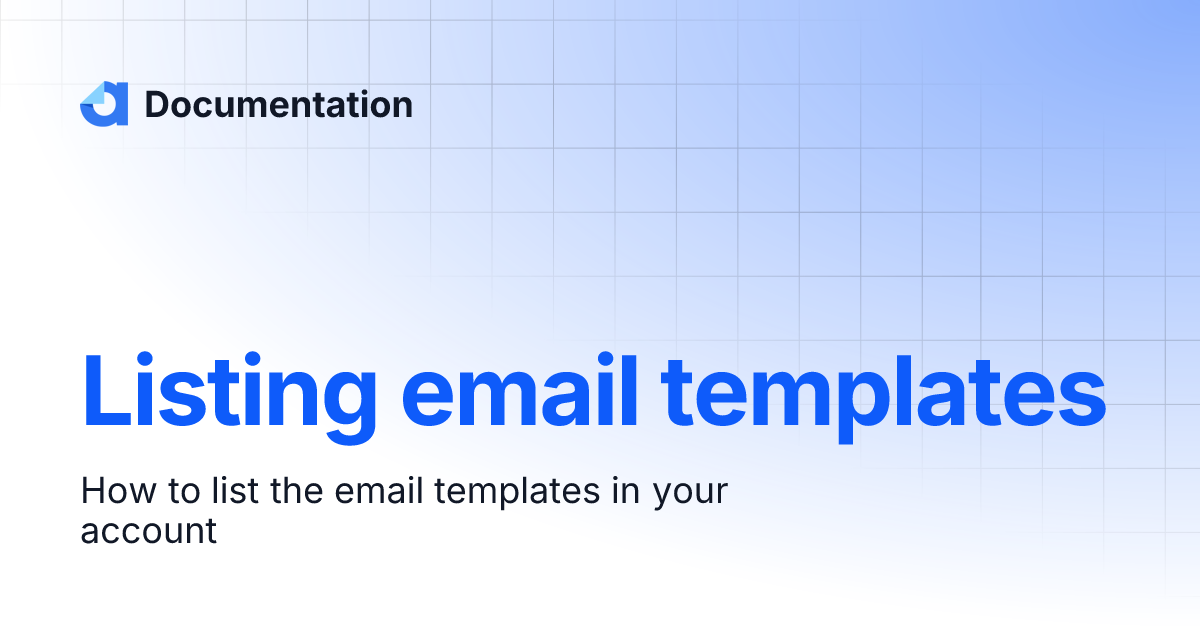 Documentation

Listing email templates

How to list the email templates in your account